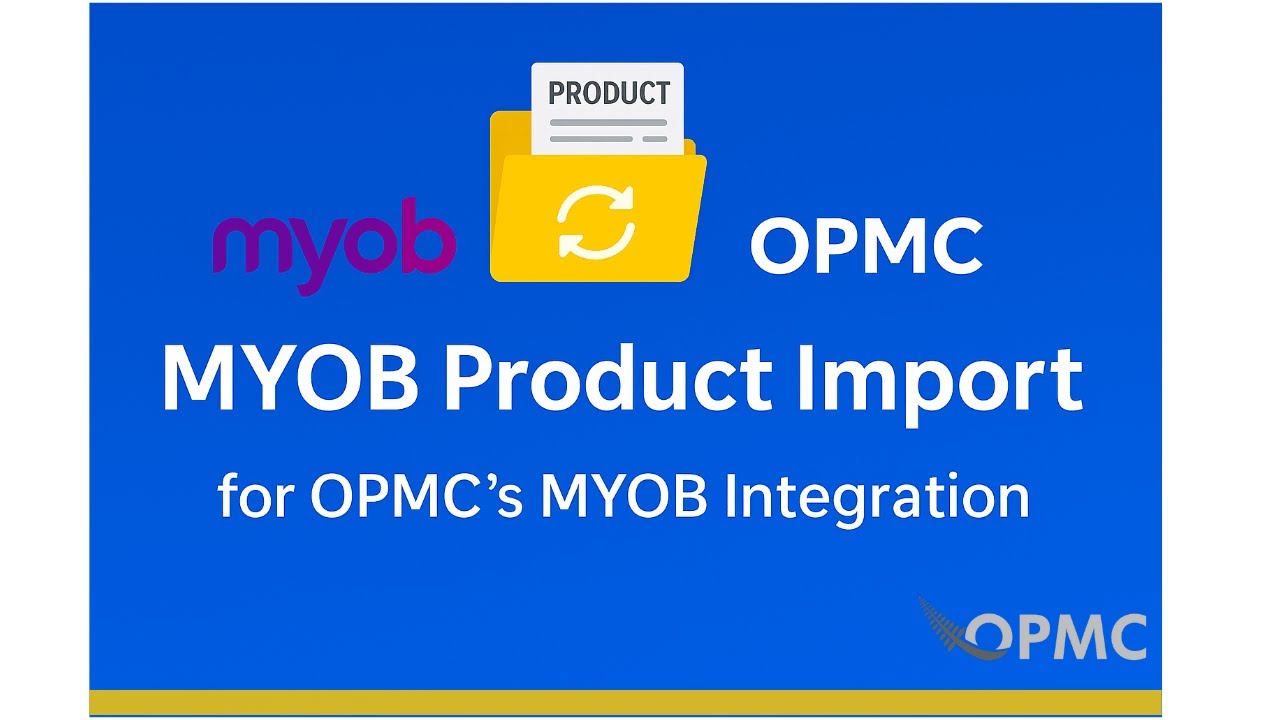 PRODUCT

myob OPMC

MYOB Product Import

for OPMC's MYOB Integration

OPMC